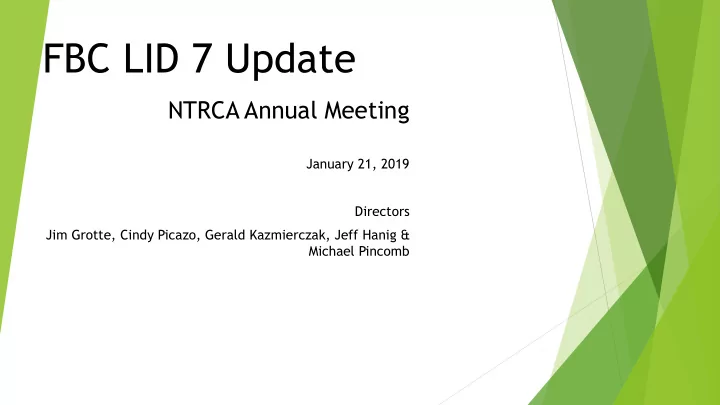 FBC LID 7 Update

NTRCA Annual Meeting

January 21, 2019

Directors

Jim Grotte, Cindy Picazo, Gerald Kazmierczak, Jeff Hanig & Michael Pincomb